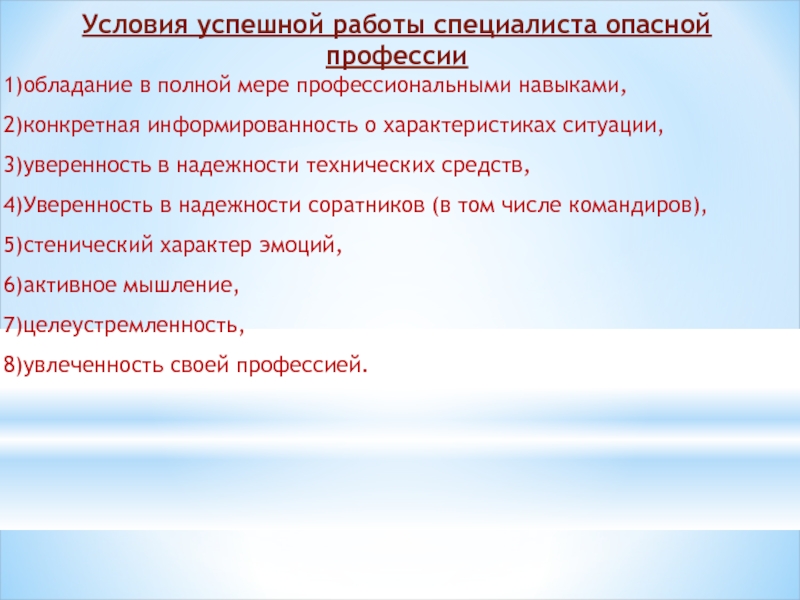 Условия успешной работы специалиста опасной профессии

1)обладание в полной мере профессиональными навыками,

2)конкретная информированность о характеристиках ситуации,

3)уверенность в надежности технических средств,

4)Уверенность в надежности соратников (в том числе командиров),

5)стенический характер эмоций,

6)активное мышление,

7)целеустремленность,

8)увлеченность своей профессией.